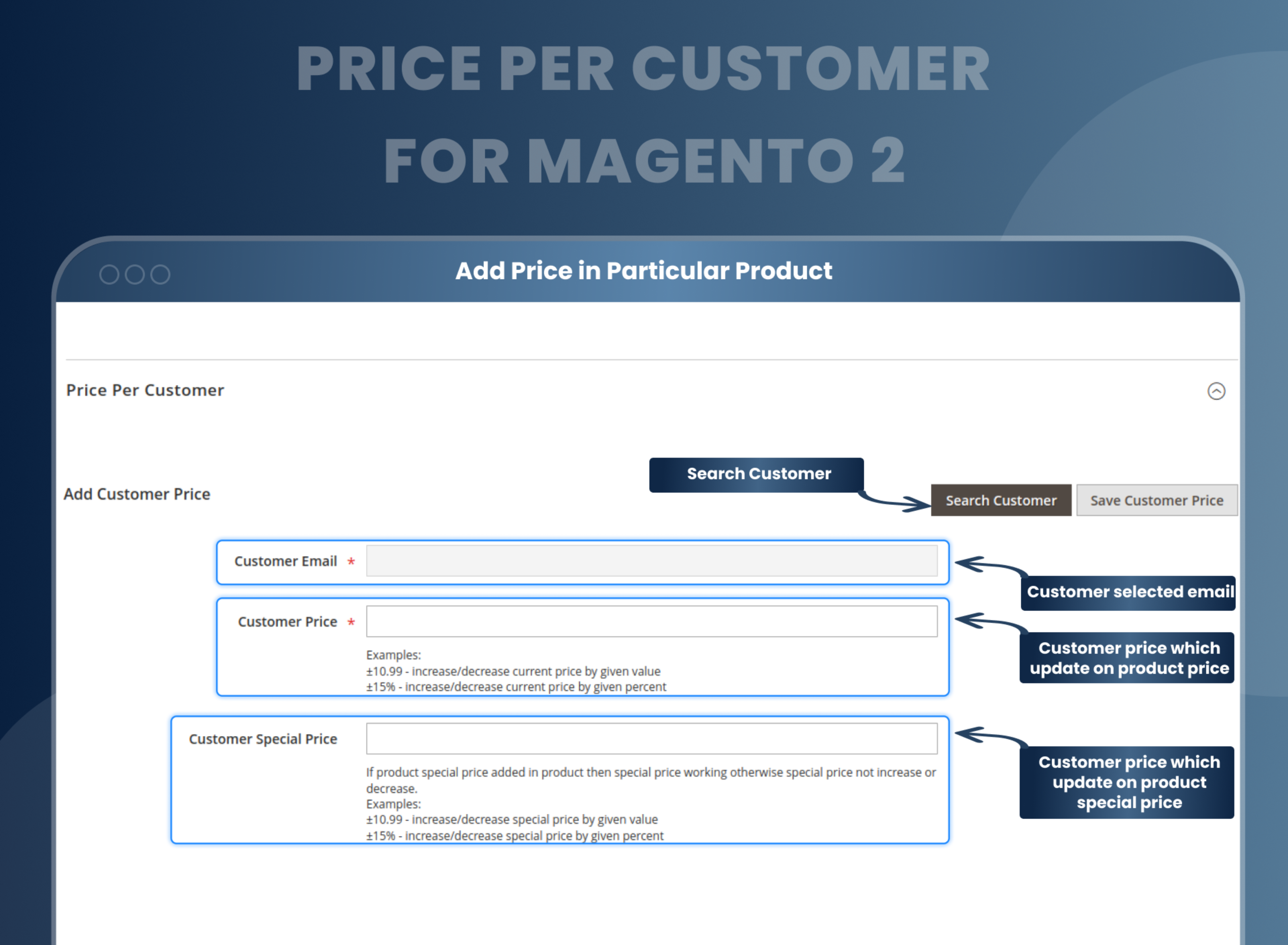 PRICE PER CUSTOMER FOR MAGENTO 2

Add Price in Particular Product

Price Per Customer

Search Customer

Add Customer Price

Search Customer

Save Customer Price

Customer Email *

Customer selected email

Customer Price *

Examples:
±10.99 - increase/decrease current price by given value
±15% - increase/decrease current price by given percent

Customer price which update on product price

Customer Special Price

If product special price added in product then special price working otherwise special price not increase or decrease.
Examples:
±10.99 - increase/decrease special price by given value
±15% - increase/decrease special price by given percent

Customer price which update on product special price